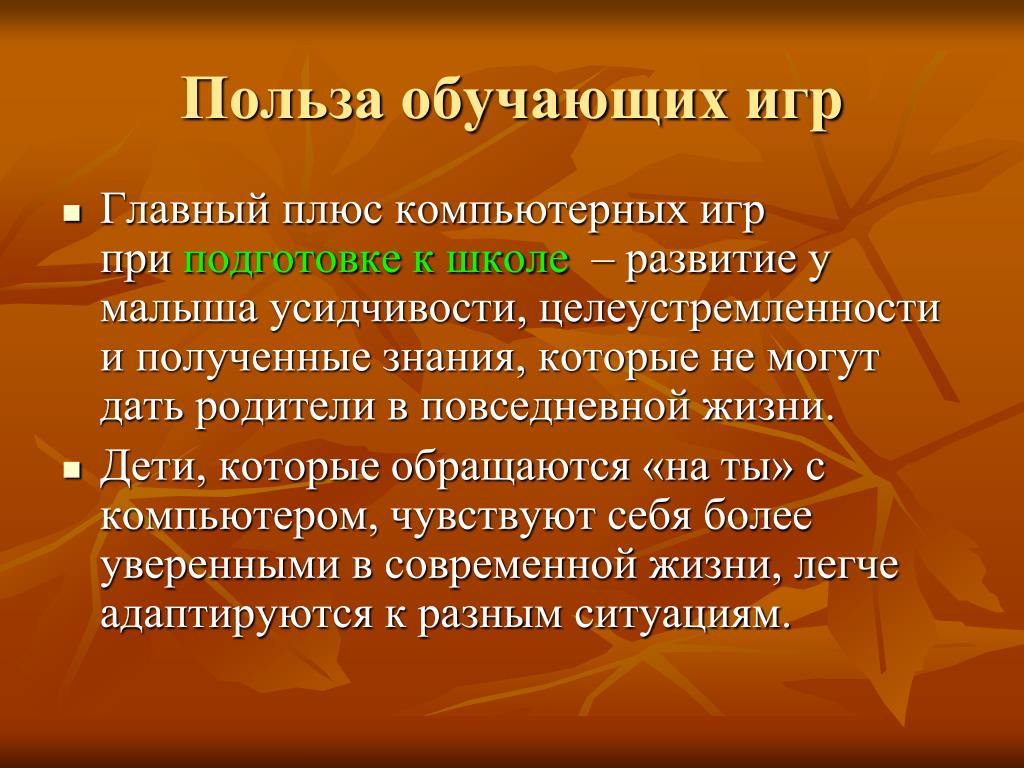 Польза обучающих игр

- Главный плюс компьютерных игр при подготовке к школе – развитие у малыша усидчивости, целеустремленности и полученные знания, которые не могут дать родители в повседневной жизни.
- Дети, которые обращаются «на ты» с компьютером, чувствуют себя более уверенными в современной жизни, легче адаптируются к разным ситуациям.